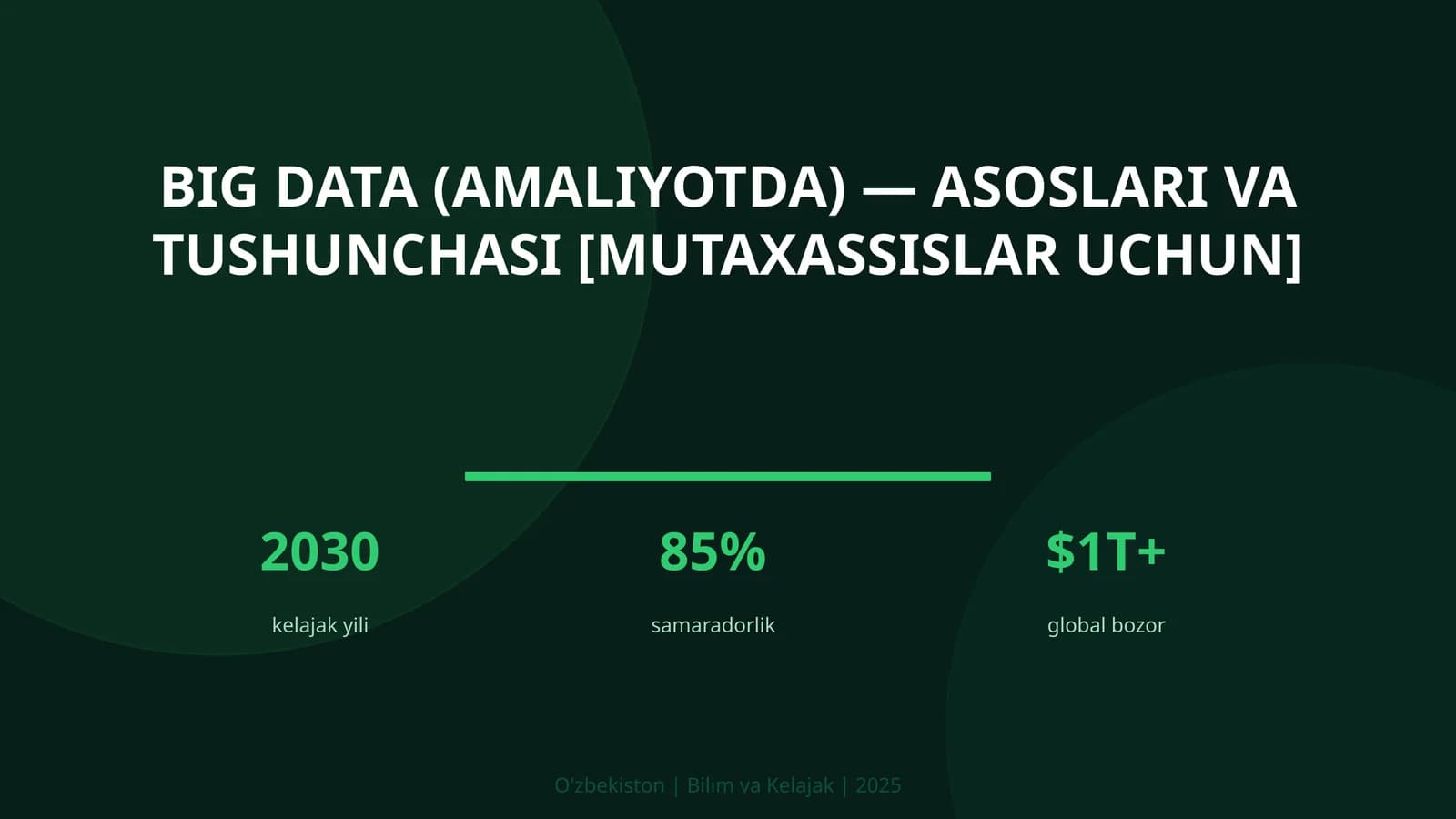 BIG DATA (AMALIYOTDA) — ASOSLARI VA TUSHUNCHASI [MUTAXASSISLAR UCHUN]

2030
kelajak yili

85%
samaradorlik

$1T+
global bozor

O'zbekiston | Bilim va Kelajak | 2025